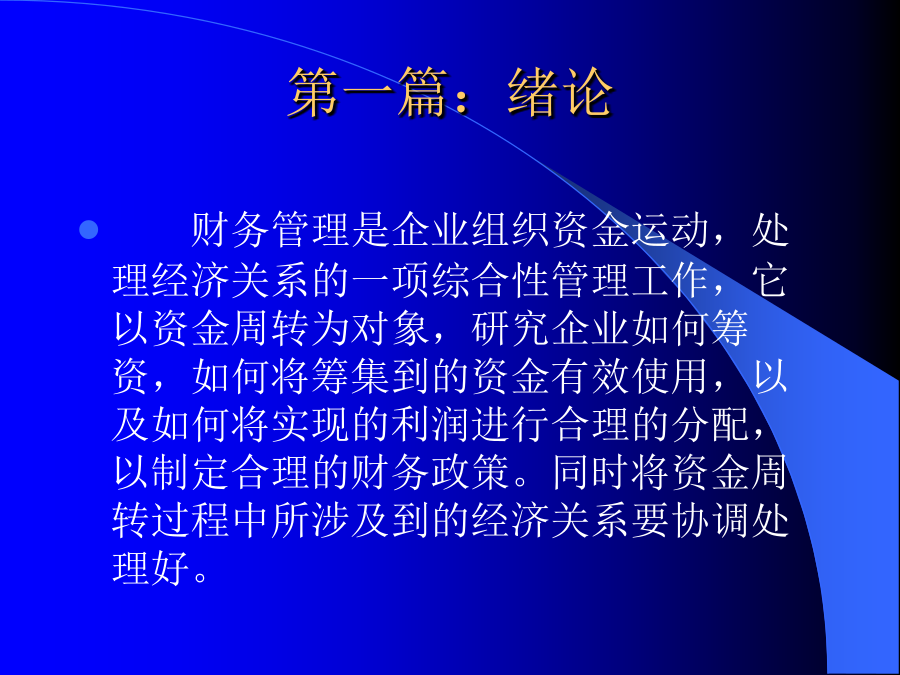 第一篇：绪论

财务管理是企业组织资金运动，处理经济关系的一项综合性管理工作，它以资金周转为对象，研究企业如何筹资，如何将筹集到的资金有效使用，以及如何将实现的利润进行合理的分配，以制定合理的财务政策。同时将资金周转过程中所涉及到的经济关系要协调处理好。